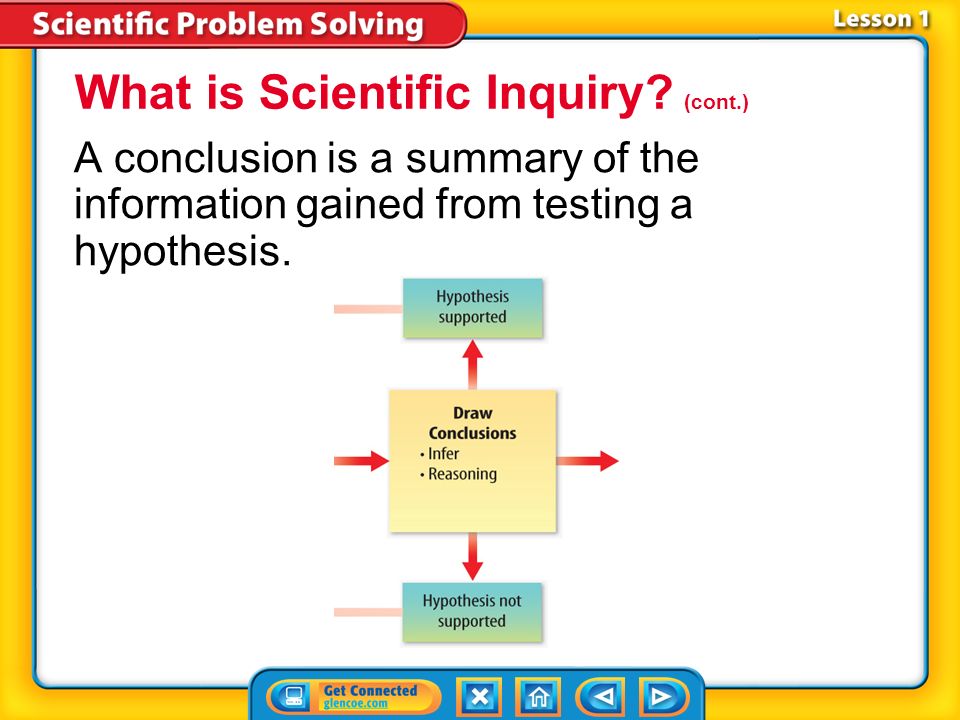 Scientific Problem Solving

Lesson 1

What is Scientific Inquiry? (cont.)

A conclusion is a summary of the information gained from testing a hypothesis.

Hypothesis supported

Draw Conclusions
• Infer
• Reasoning

Hypothesis not supported

Get Connected
glencoe.com